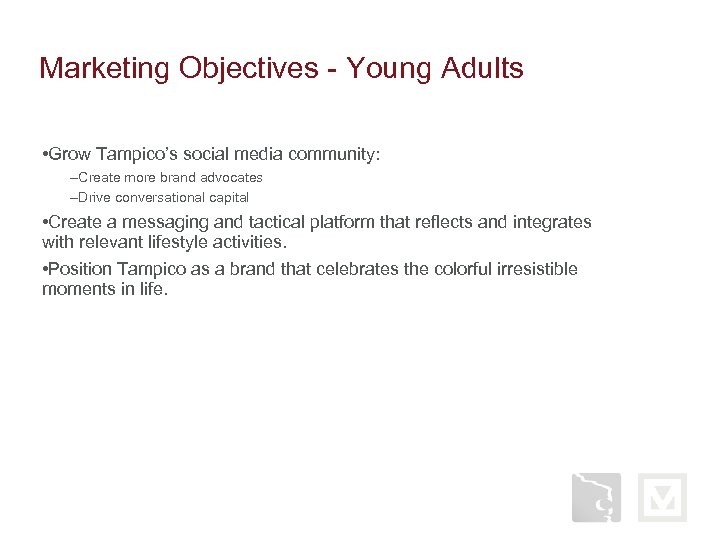 Marketing Objectives - Young Adults

•Grow Tampico's social media community:

–Create more brand advocates

–Drive conversational capital

•Create a messaging and tactical platform that reflects and integrates with relevant lifestyle activities.

•Position Tampico as a brand that celebrates the colorful irresistible moments in life.